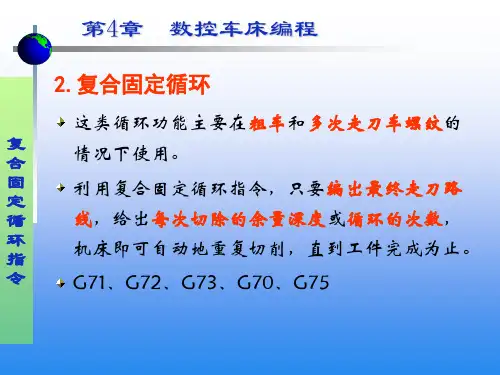 第4章　数控车床编程

复合固定循环指令

2. 复合固定循环

这类循环功能主要在粗车和多次走刀车螺纹的情况下使用。

利用复合固定循环指令，只要编出最终走刀路线，给出每次切除的余量深度或循环的次数，机床即可自动地重复切削，直到工件完成为止。

G71、G72、G73、G70、G75